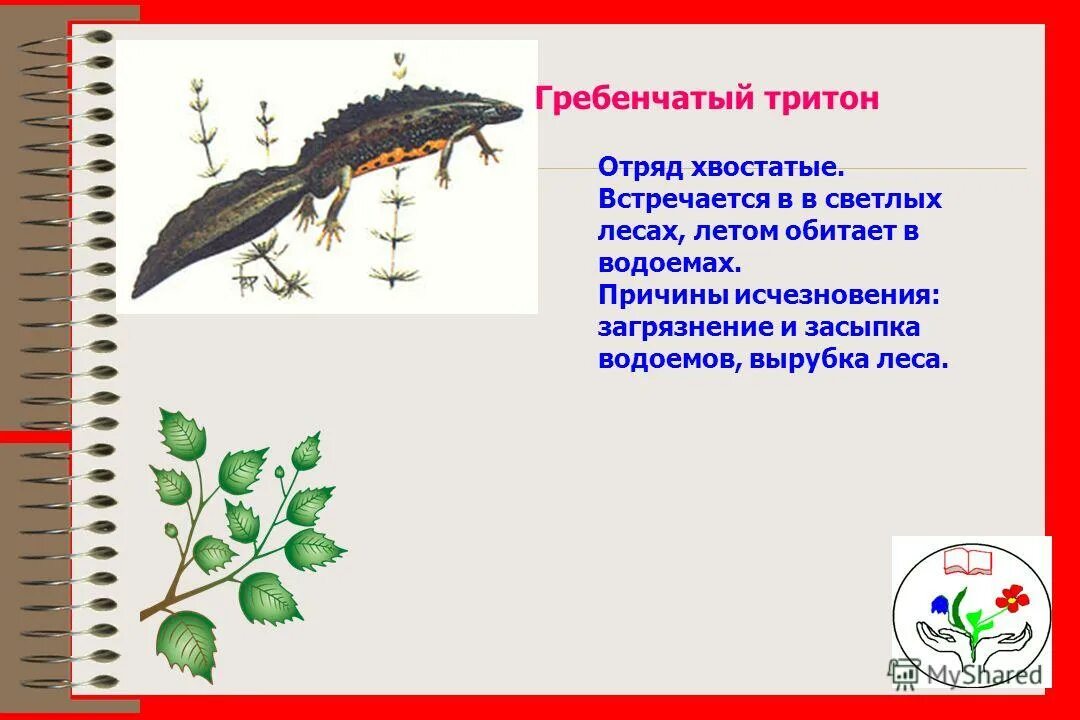 Гребенчатый тритон

Отряд хвостатые.
Встречается в в светлых лесах, летом обитает в водоемах.
Причины исчезновения: загрязнение и засыпка водоемов, вырубка леса.

MyShared